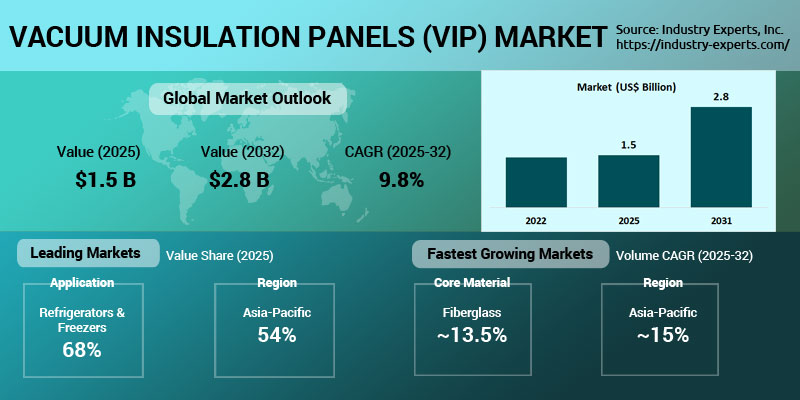 VACUUM INSULATION PANELS (VIP) MARKET

Source: Industry Experts, Inc.
https://industry-experts.com/

Global Market Outlook

Value (2025)
$1.5 B

Value (2032)
$2.8 B

CAGR (2025-32)
9.8%

Market (US$ Billion)

1.5
2.8

2022
2025
2031

Leading Markets
Value Share (2025)

Application
Refrigerators & Freezers
68%

Region
Asia-Pacific
54%

Fastest Growing Markets
Volume CAGR (2025-32)

Core Material
Fiberglass
~13.5%

Region
Asia-Pacific
~15%